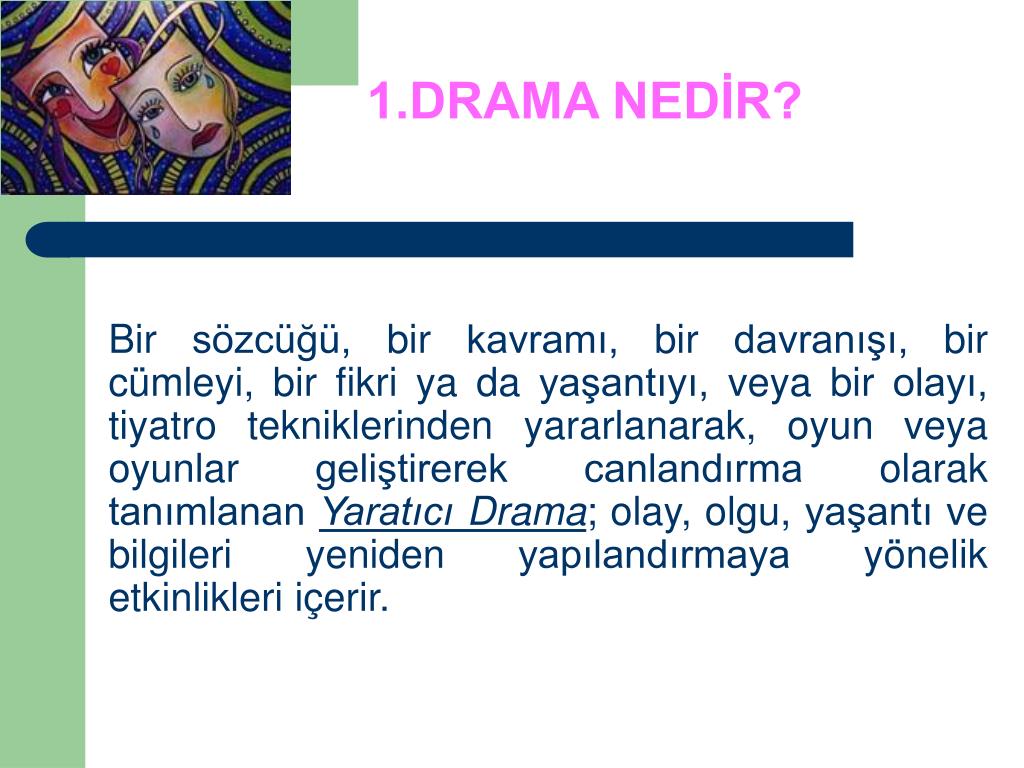 1.DRAMA NEDİR?

Bir sözcüğü, bir kavramı, bir davranışı, bir cümleyi, bir fikri ya da yaşantıyı, veya bir olayı, tiyatro tekniklerinden yararlanarak, oyun veya oyunlar geliştirerek canlandırma olarak tanımlanan Yaratıcı Drama; olay, olgu, yaşantı ve bilgileri yeniden yapılandırmaya yönelik etkinlikleri içerir.